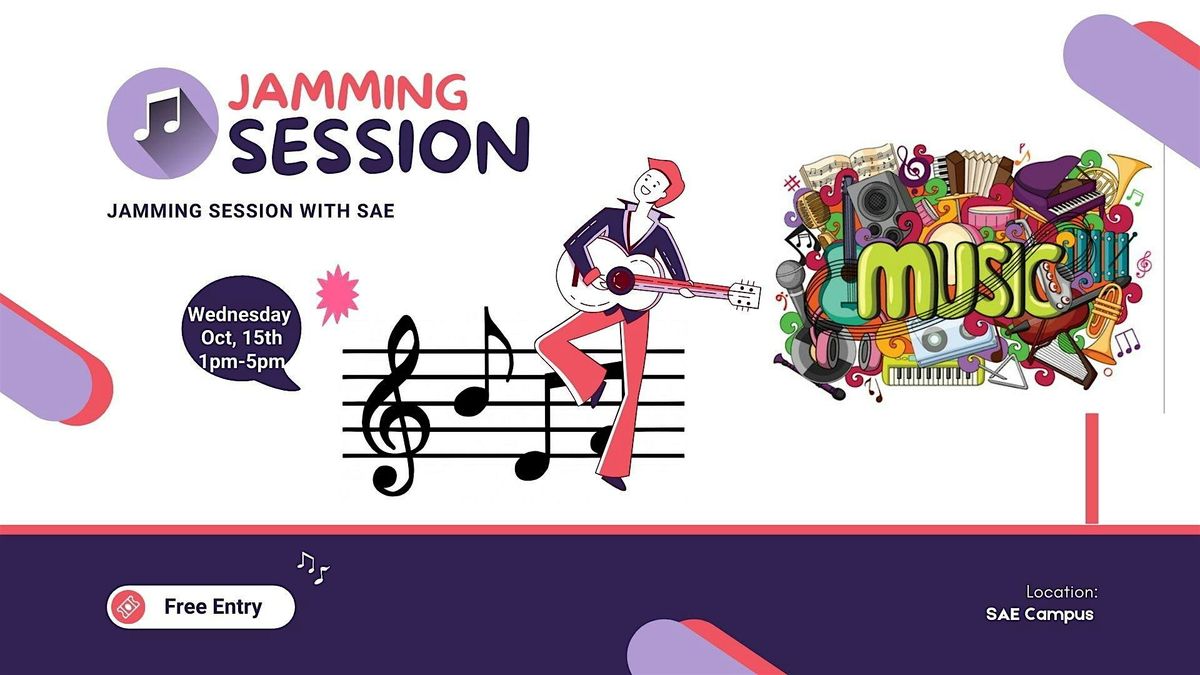 JAMMING SESSION

JAMMING SESSION WITH SAE

Wednesday Oct, 15th 1pm-5pm

MUSIC

Free Entry

Location:
SAE Campus